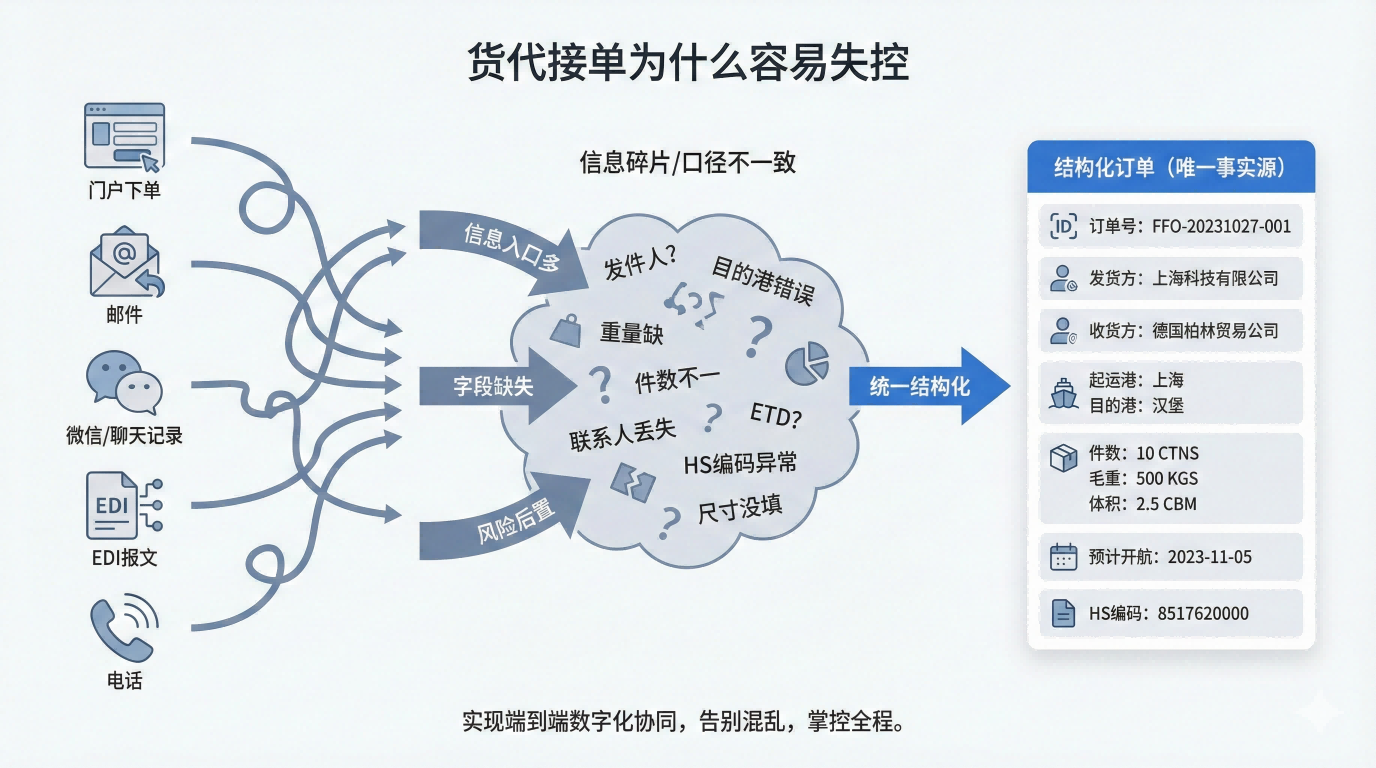 货代接单为什么容易失控

门户下单

邮件

微信/聊天记录

EDI
EDI报文

电话

信息碎片/口径不一致

信息入口多

字段缺失

风险后置

发件人?
目的港错误
重量缺
件数不一
ETD?
联系人丢失
HS编码异常
尺寸没填

统一结构化

结构化订单（唯一事实源）

ID 订单号：FFO-20231027-001

发货方：上海科技有限公司

收货方：德国柏林贸易公司

起运港：上海
目的港：汉堡

件数：10 CTNS
毛重：500 KGS
体积：2.5 CBM

预计开航：2023-11-05

HS编码：8517620000

实现端到端数字化协同，告别混乱，掌控全程。